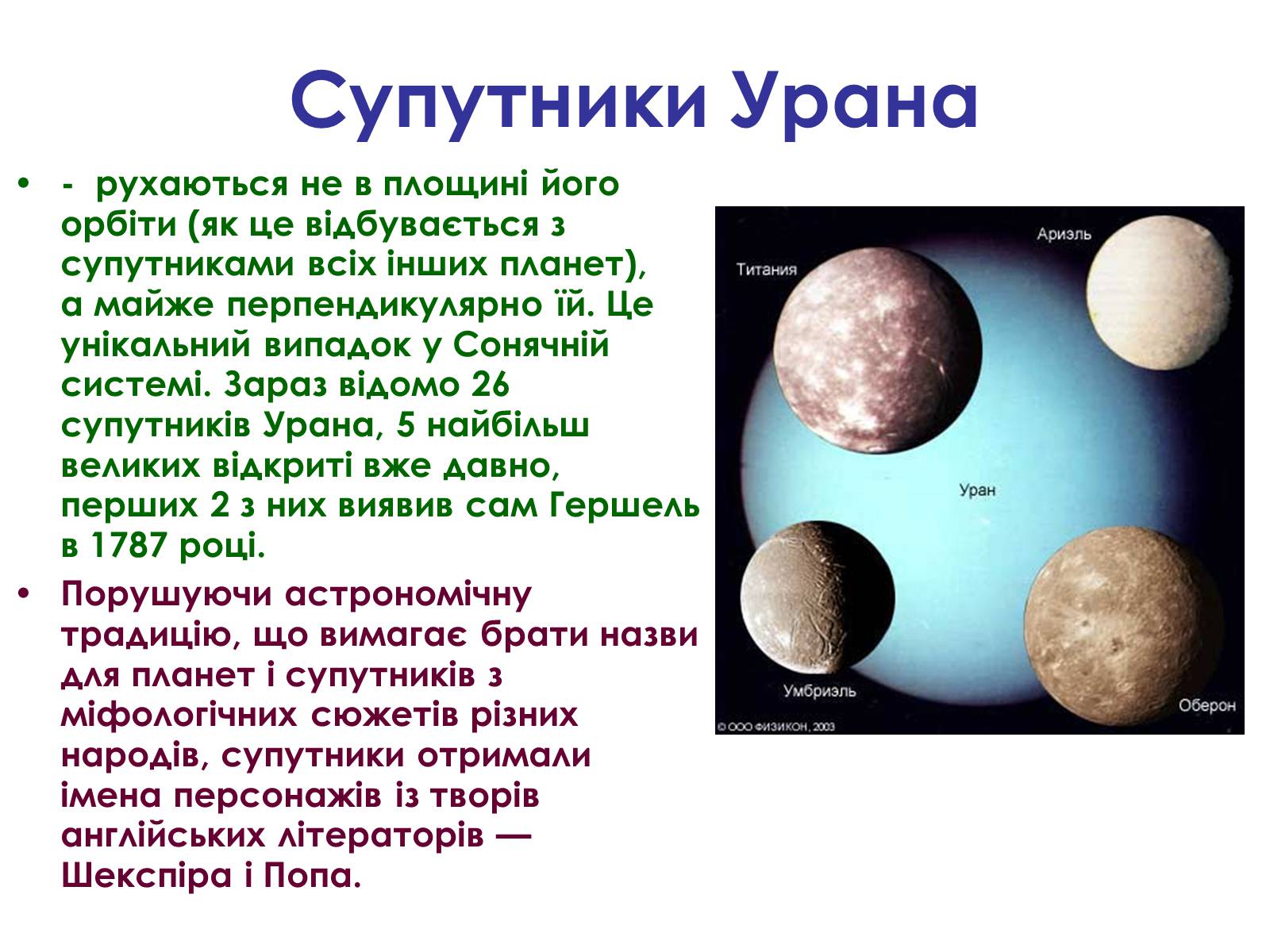 Супутники Урана

• - рухаються не в площині його орбіти (як це відбувається з супутниками всіх інших планет), а майже перпендикулярно їй. Це унікальний випадок у Сонячній системі. Зараз відомо 26 супутників Урана, 5 найбільш великих відкриті вже давно, перших 2 з них виявив сам Гершель в 1787 році.

• Порушуючи астрономічну традицію, що вимагає брати назви для планет і супутників з міфологічних сюжетів різних народів, супутники отримали імена персонажів із творів англійських літераторів — Шекспіра і Попа.

Титания

Ариэль

Уран

Умбриэль

Оберон

© ООО ФИЗИКОН, 2003